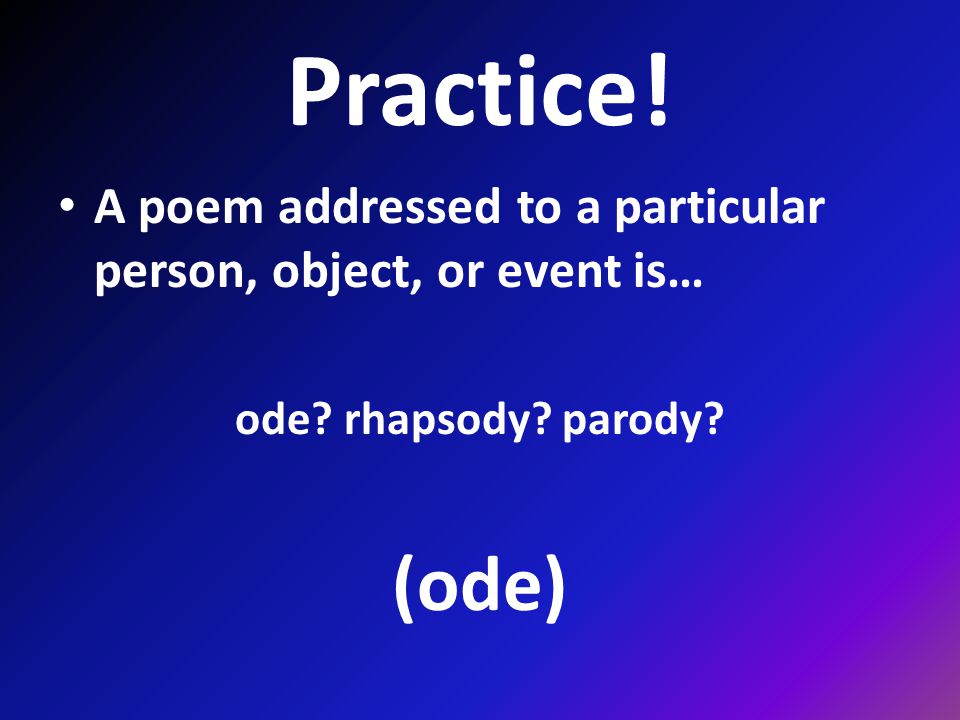 Practice!

• A poem addressed to a particular person, object, or event is…

ode? rhapsody? parody?

(ode)